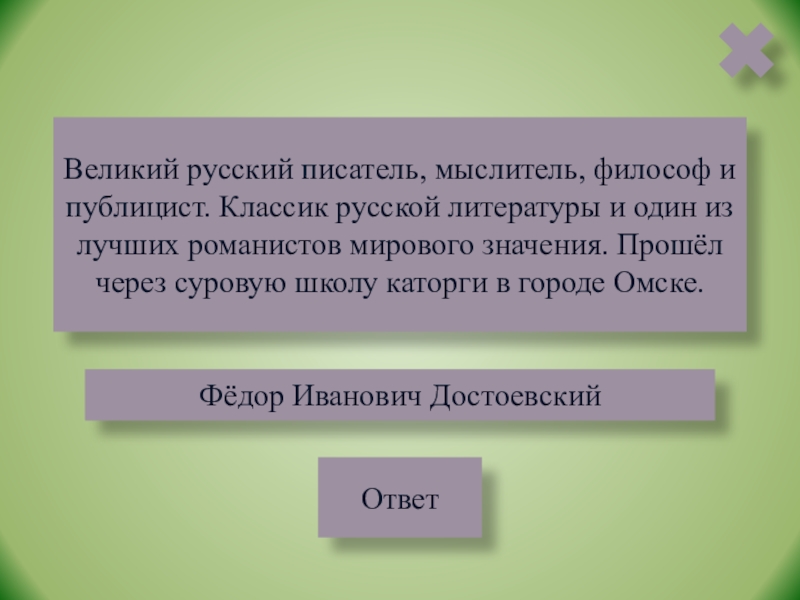 Великий русский писатель, мыслитель, философ и публицист. Классик русской литературы и один из лучших романистов мирового значения. Прошёл через суровую школу каторги в городе Омске.

Фёдор Иванович Достоевский

Ответ